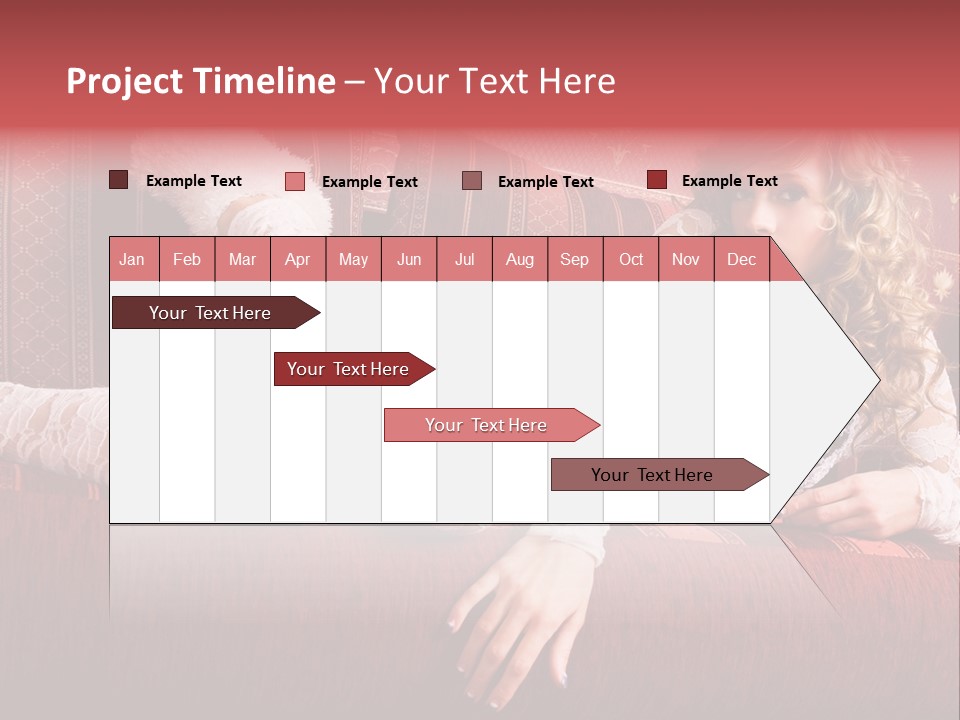 Project Timeline – Your Text Here

Example Text Example Text Example Text Example Text

| Jan | Feb | Mar | Apr | May | Jun | Jul | Aug | Sep | Oct | Nov | Dec |
|---|---|---|---|---|---|---|---|---|---|---|---|

Your Text Here

Your Text Here

Your Text Here

Your Text Here